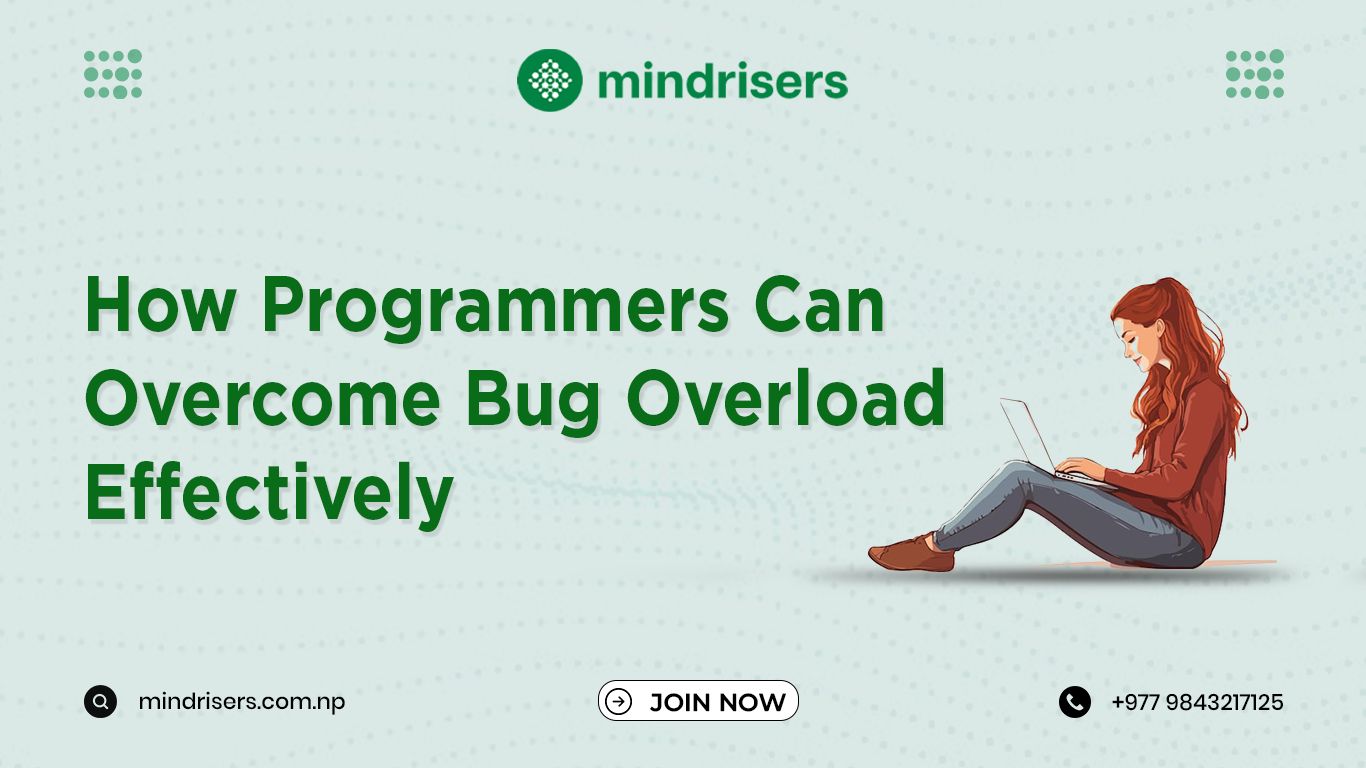 mindrisers

How Programmers Can Overcome Bug Overload Effectively

mindrisers.com.np

JOIN NOW

+977 9843217125